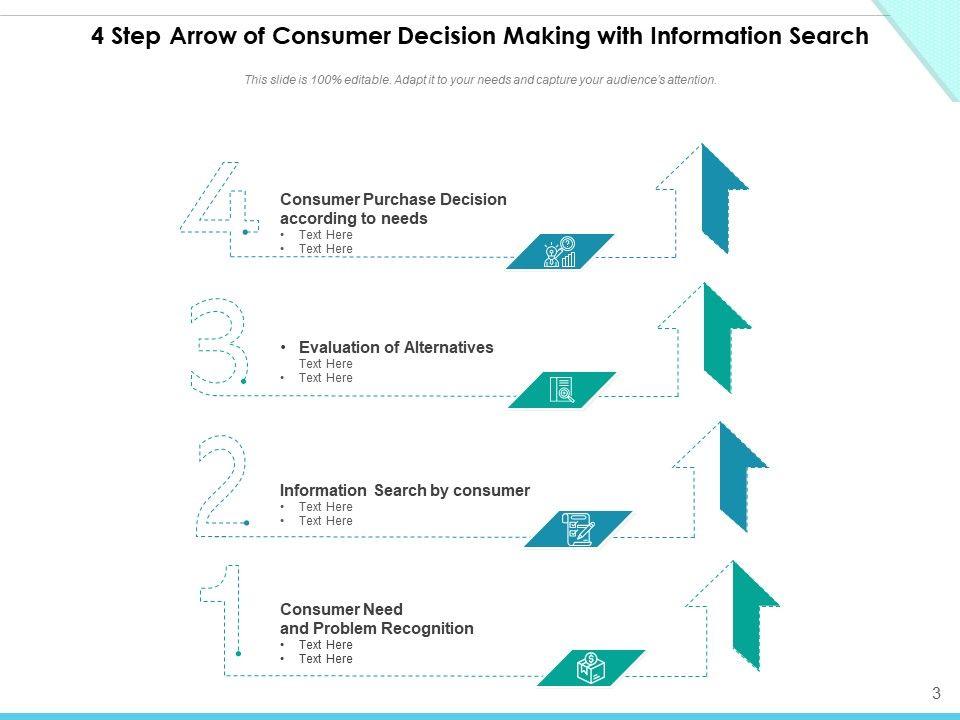 4 Step Arrow of Consumer Decision Making with Information Search

This slide is 100% editable. Adapt it to your needs and capture your audience's attention.

4

Consumer Purchase Decision according to needs
• Text Here
• Text Here

3

• Evaluation of Alternatives
Text Here
• Text Here

2

Information Search by consumer
• Text Here
• Text Here

1

Consumer Need and Problem Recognition
• Text Here
• Text Here

3